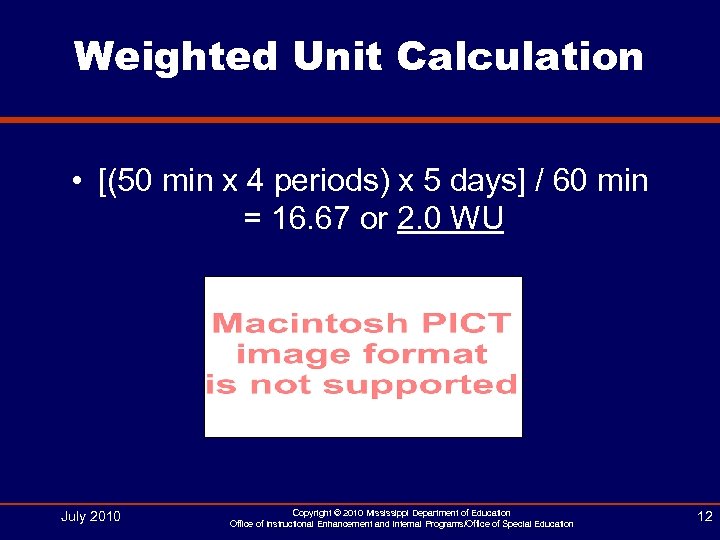 Weighted Unit Calculation

• [(50 min x 4 periods) x 5 days] / 60 min = 16.67 or 2.0 WU

Macintosh PICT image format is not supported

July 2010

Copyright © 2010 Mississippi Department of Education
Office of Instructional Enhancement and Internal Programs/Office of Special Education

12